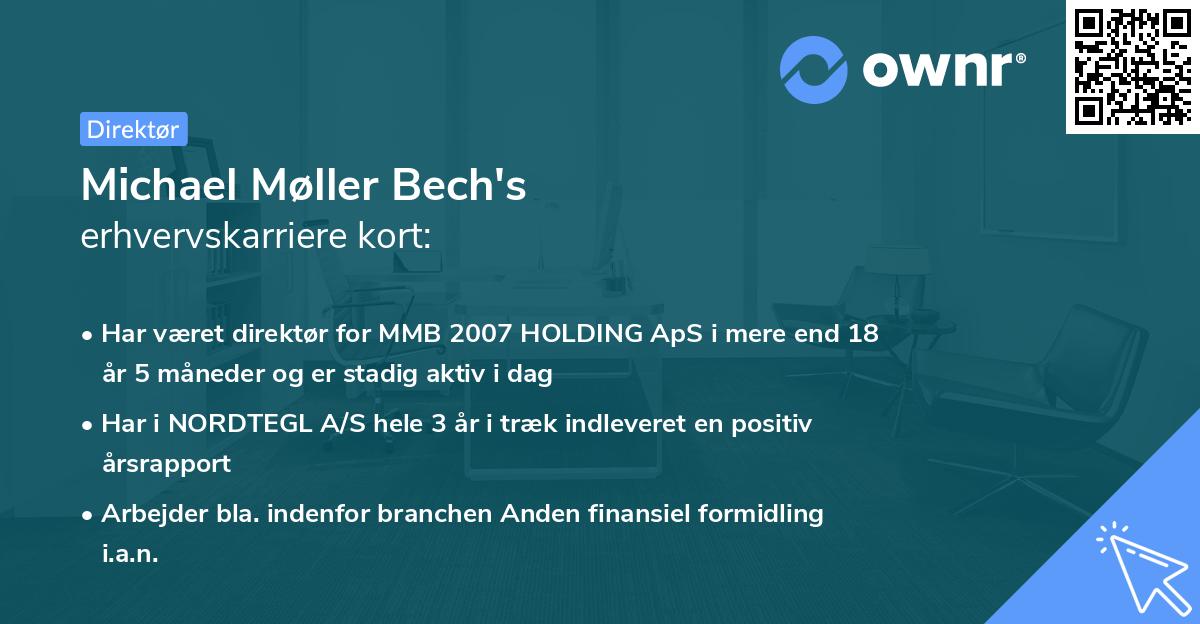 ownr®

Direktør

Michael Møller Bech's
erhvervskarriere kort:

• Har været direktør for MMB 2007 HOLDING ApS i mere end 18 år 5 måneder og er stadig aktiv i dag

• Har i NORDTEGL A/S hele 3 år i træk indleveret en positiv årsrapport

• Arbejder bla. indenfor branchen Anden finansiel formidling i.a.n.